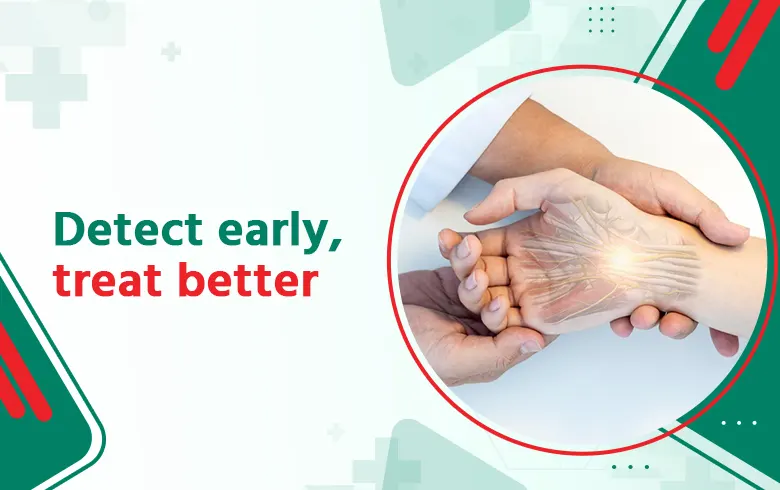 Detect early,
treat better